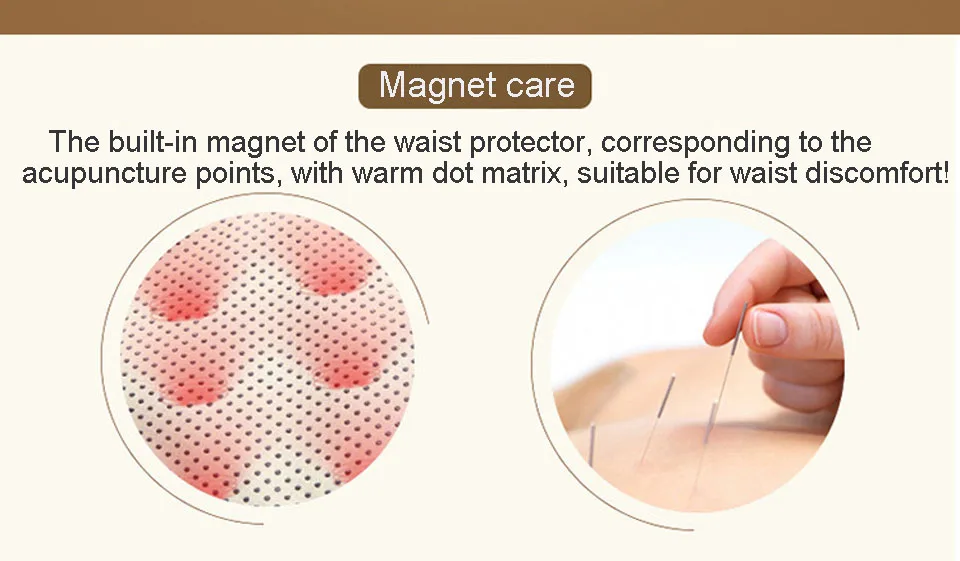 Magnet care

The built-in magnet of the waist protector, corresponding to the acupuncture points, with warm dot matrix, suitable for waist discomfort!